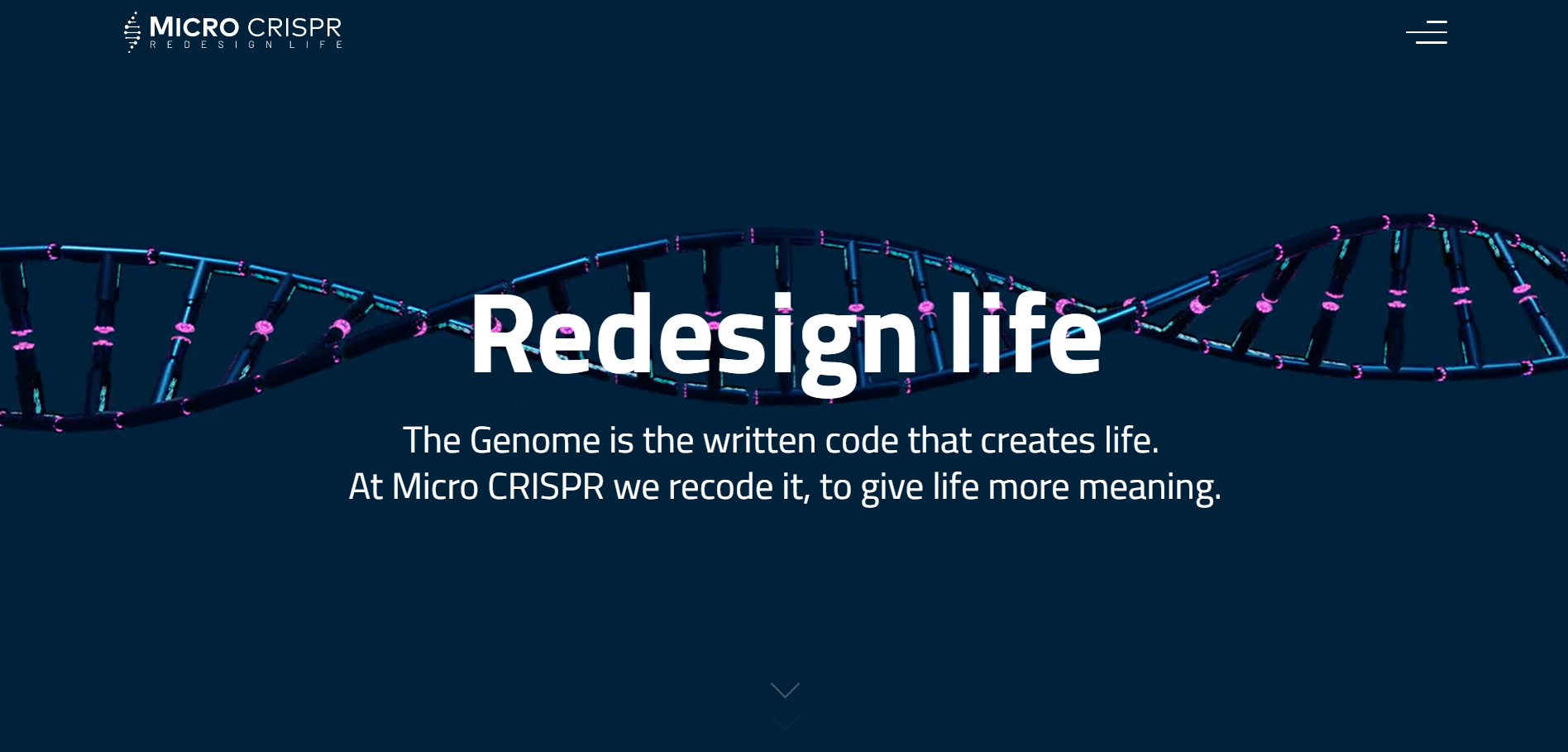 MICRO CRISPR
REDESIGN LIFE

Redesign life

The Genome is the written code that creates life.
At Micro CRISPR we recode it, to give life more meaning.